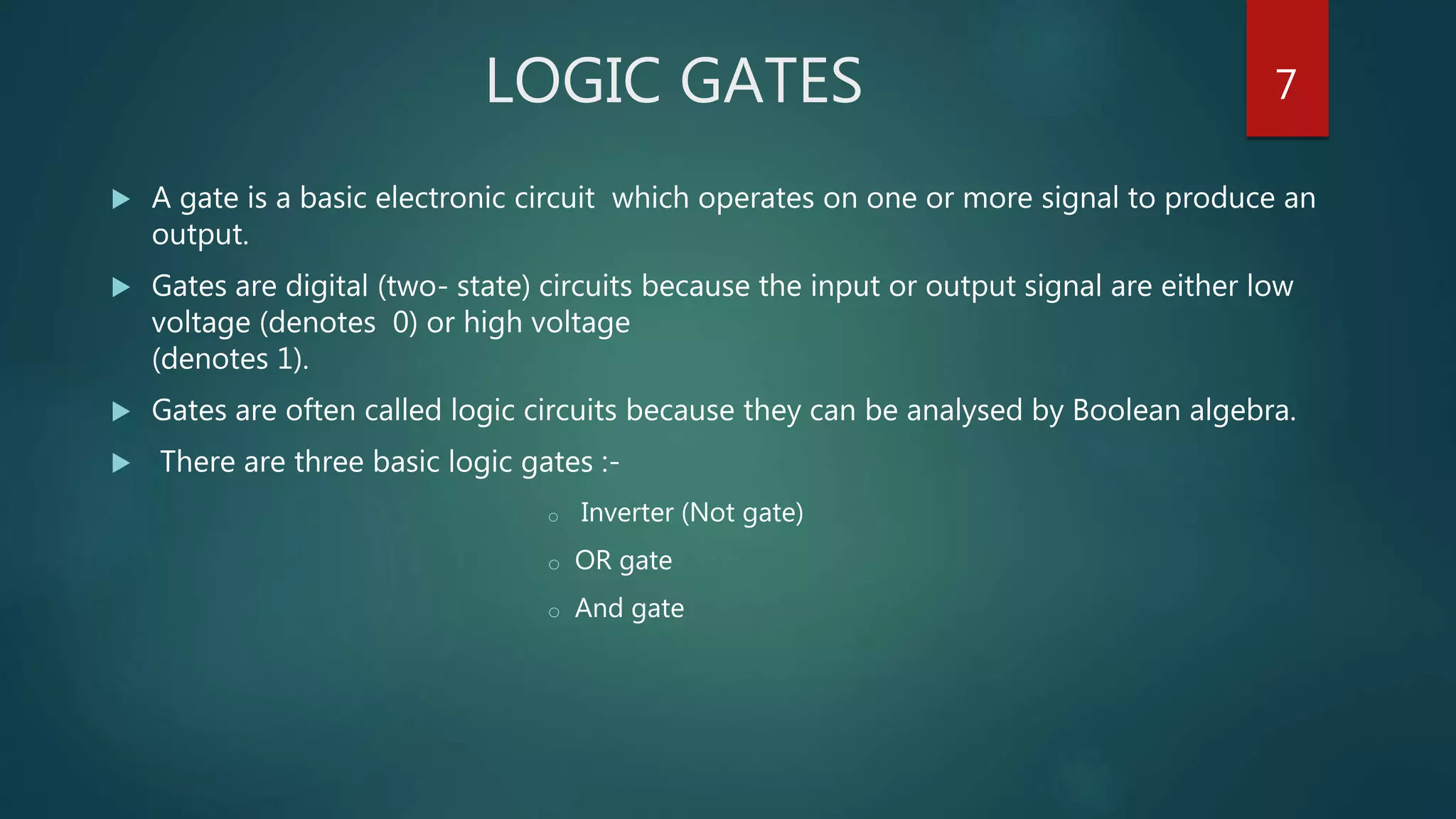 LOGIC GATES

7

A gate is a basic electronic circuit which operates on one or more signal to produce an output.

Gates are digital (two- state) circuits because the input or output signal are either low voltage (denotes 0) or high voltage
(denotes 1).

Gates are often called logic circuits because they can be analysed by Boolean algebra.

There are three basic logic gates :-

Inverter (Not gate)

OR gate

And gate